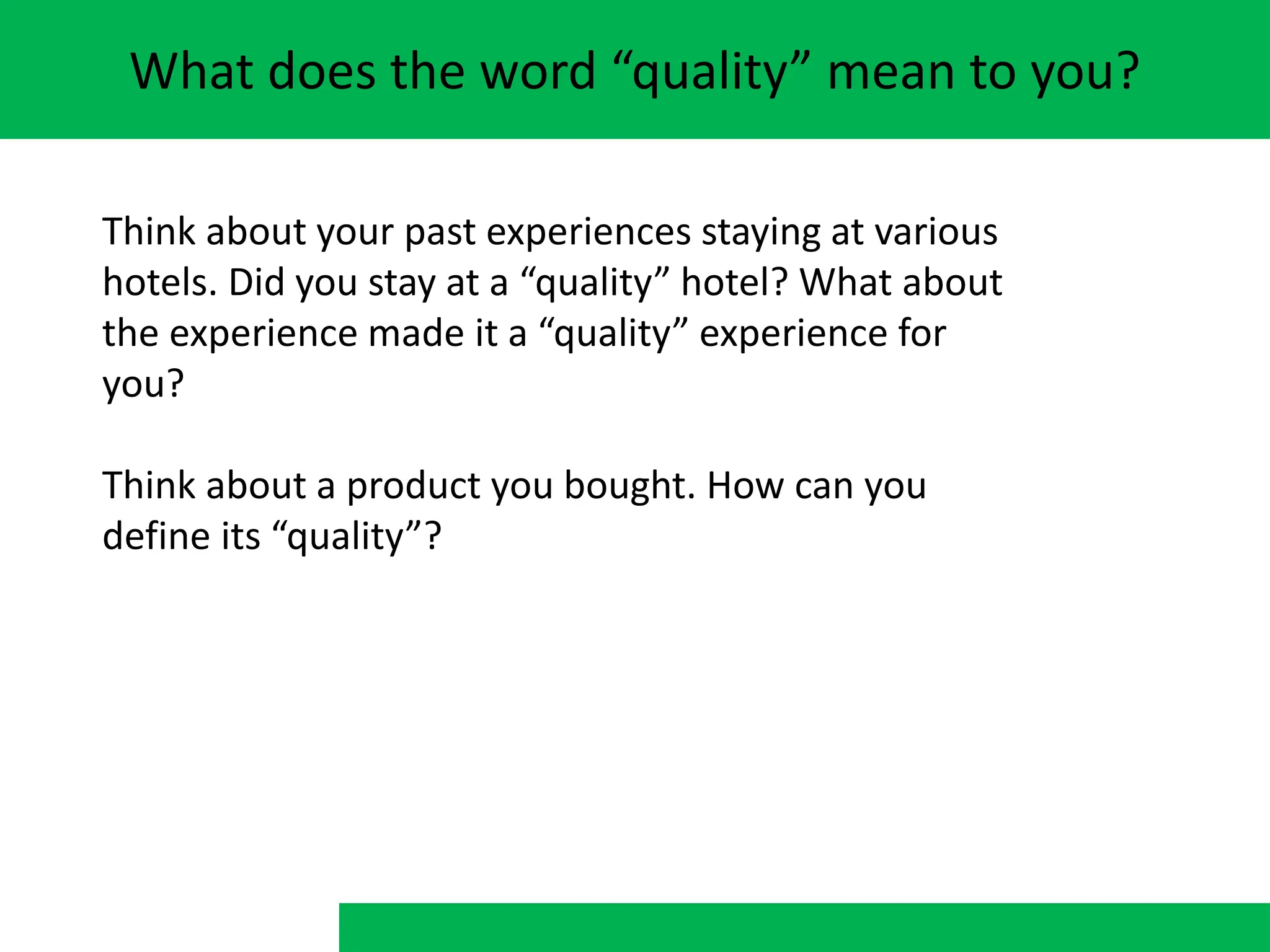 What does the word “quality” mean to you?

Think about your past experiences staying at various hotels. Did you stay at a “quality” hotel? What about the experience made it a “quality” experience for you?

Think about a product you bought. How can you define its “quality”?